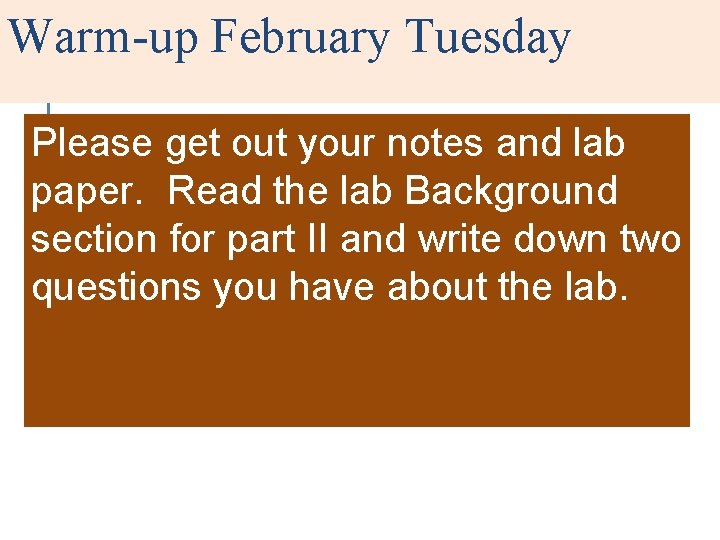 Warm-up February Tuesday

Please get out your notes and lab paper. Read the lab Background section for part II and write down two questions you have about the lab.